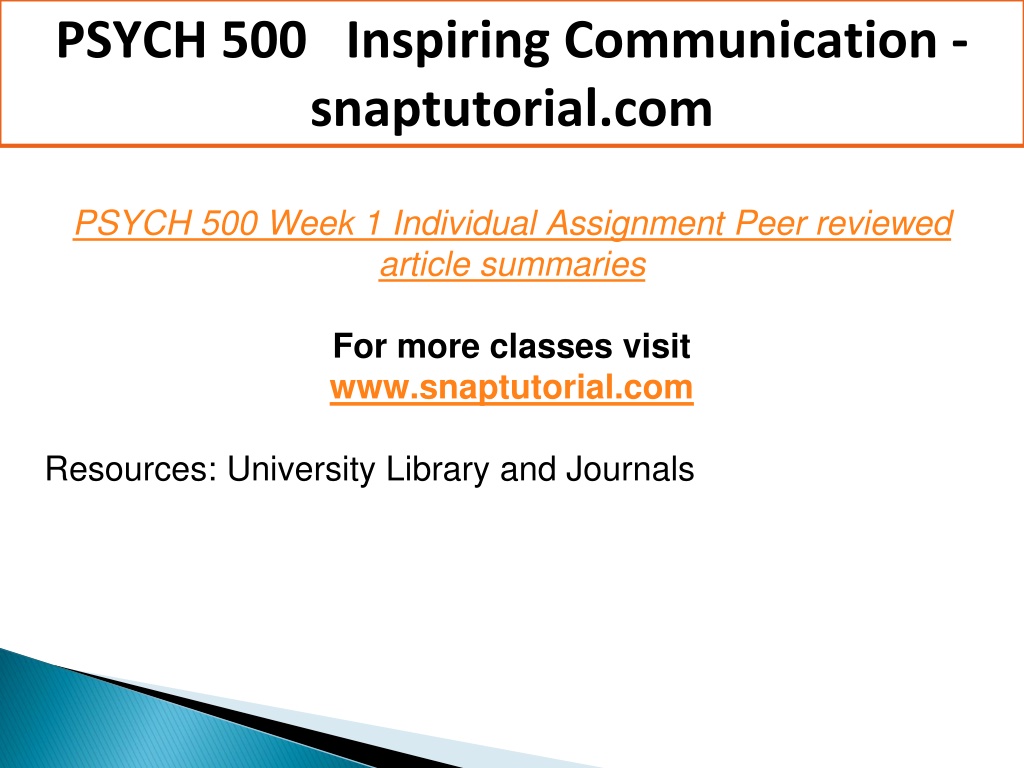 PSYCH 500   Inspiring Communication - snaptutorial.com

PSYCH 500 Week 1 Individual Assignment Peer reviewed article summaries

For more classes visit
www.snaptutorial.com

Resources: University Library and Journals